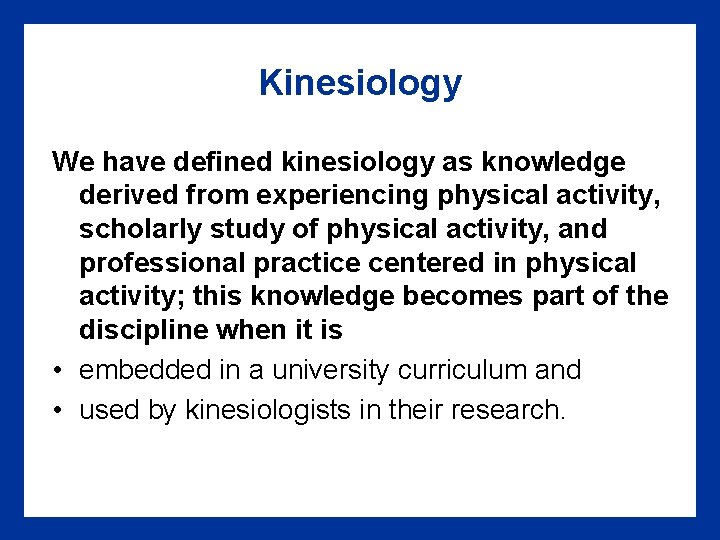 Kinesiology

We have defined kinesiology as knowledge derived from experiencing physical activity, scholarly study of physical activity, and professional practice centered in physical activity; this knowledge becomes part of the discipline when it is

• embedded in a university curriculum and
• used by kinesiologists in their research.